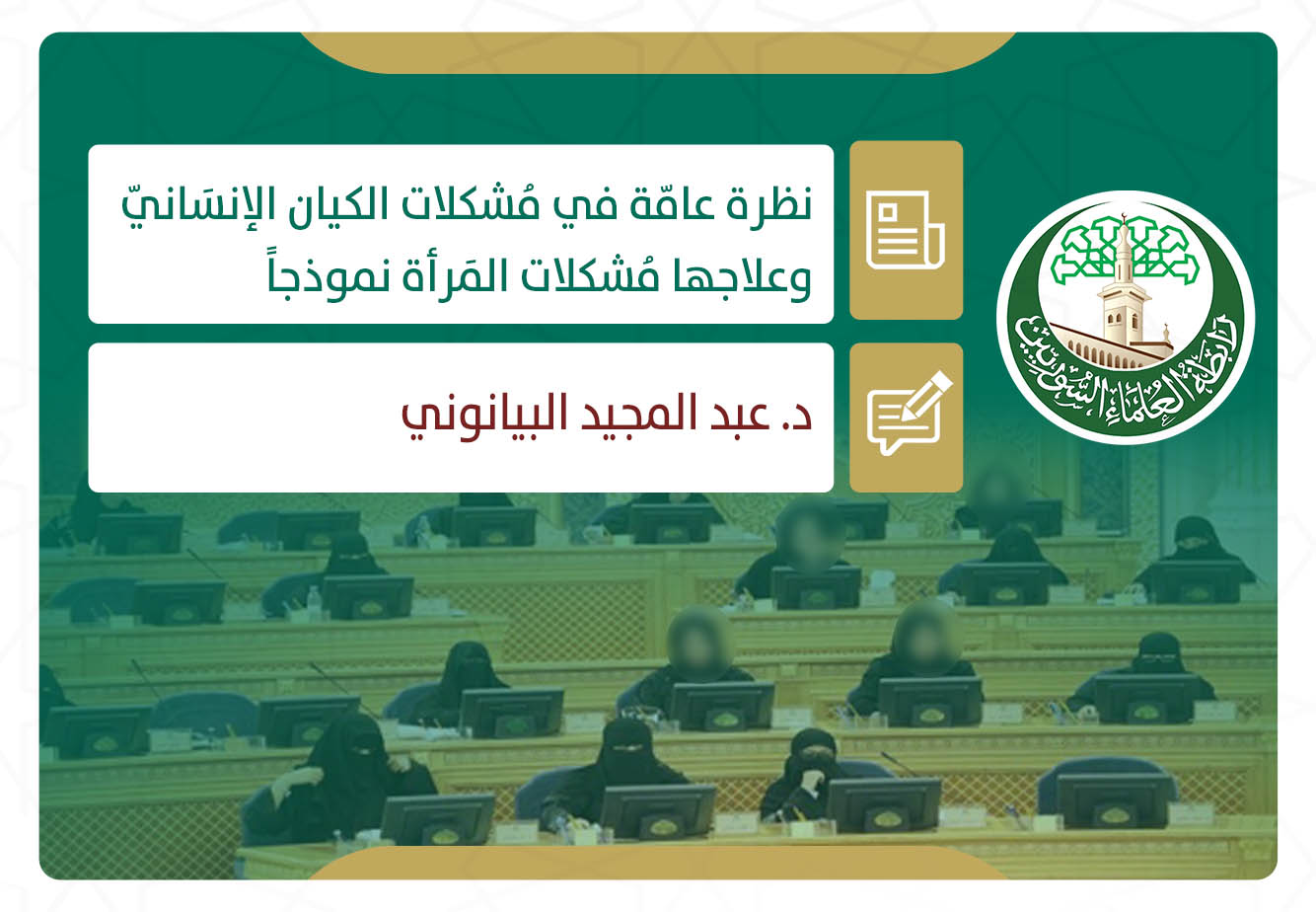 رابطة العلماء السوريين

نظرة عامّة في مُشكلات الكيان الإنسَانيّ وعلاجها مُشكلات المَرأة نموذجاً

د. عبد المجيد البيانوني